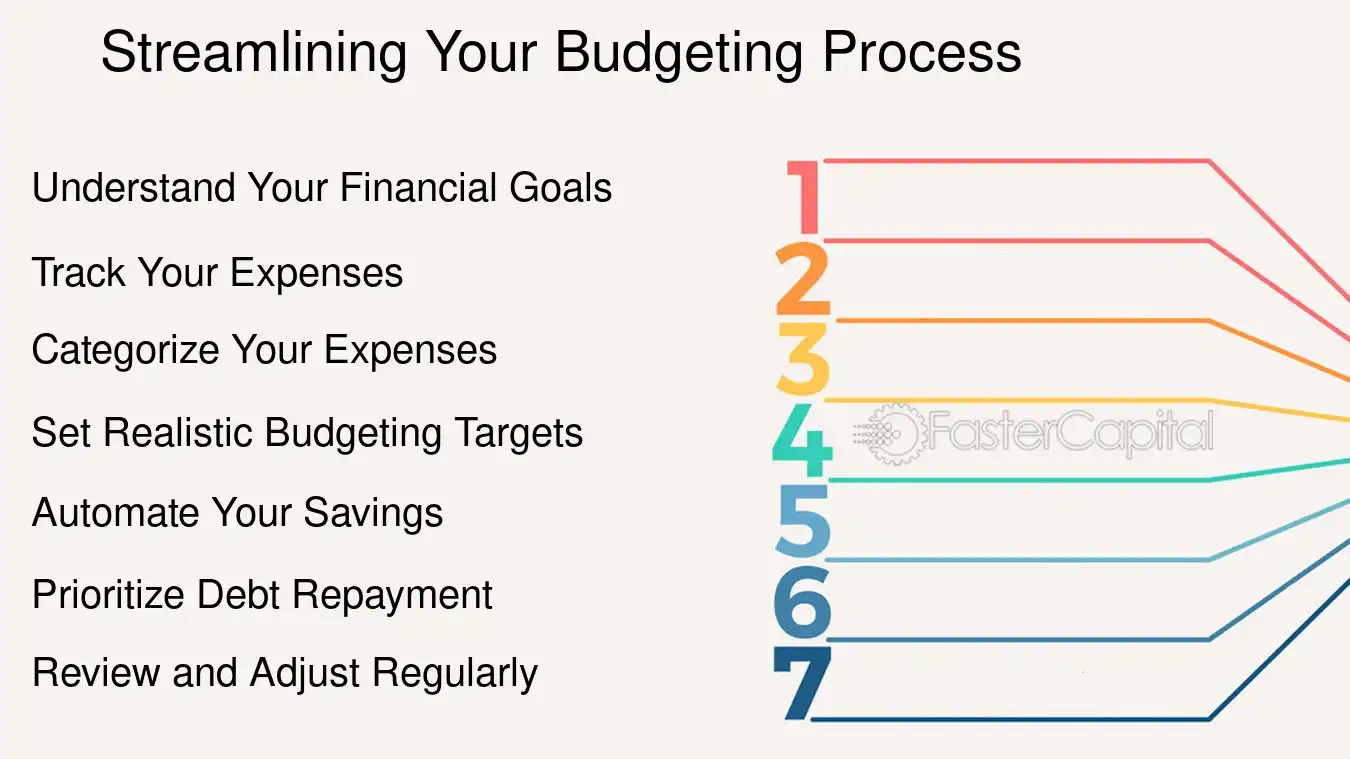 Streamlining Your Budgeting Process

Understand Your Financial Goals

Track Your Expenses

Categorize Your Expenses

Set Realistic Budgeting Targets

Automate Your Savings

Prioritize Debt Repayment

Review and Adjust Regularly

1

2

3

4

5

6

7

FasterCapital